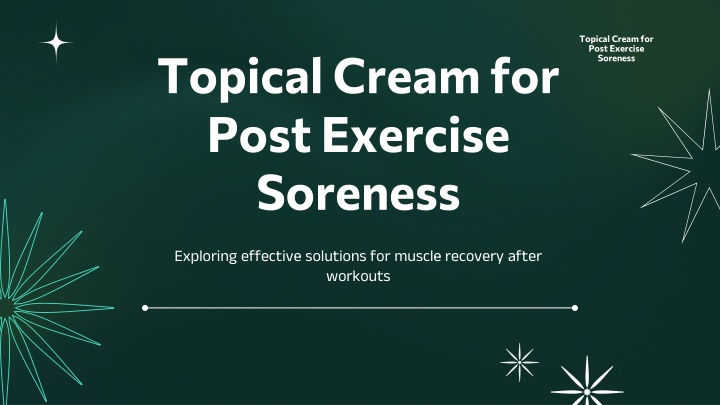 Topical Cream for Post Exercise Soreness

Topical Cream for Post Exercise Soreness

Exploring effective solutions for muscle recovery after workouts